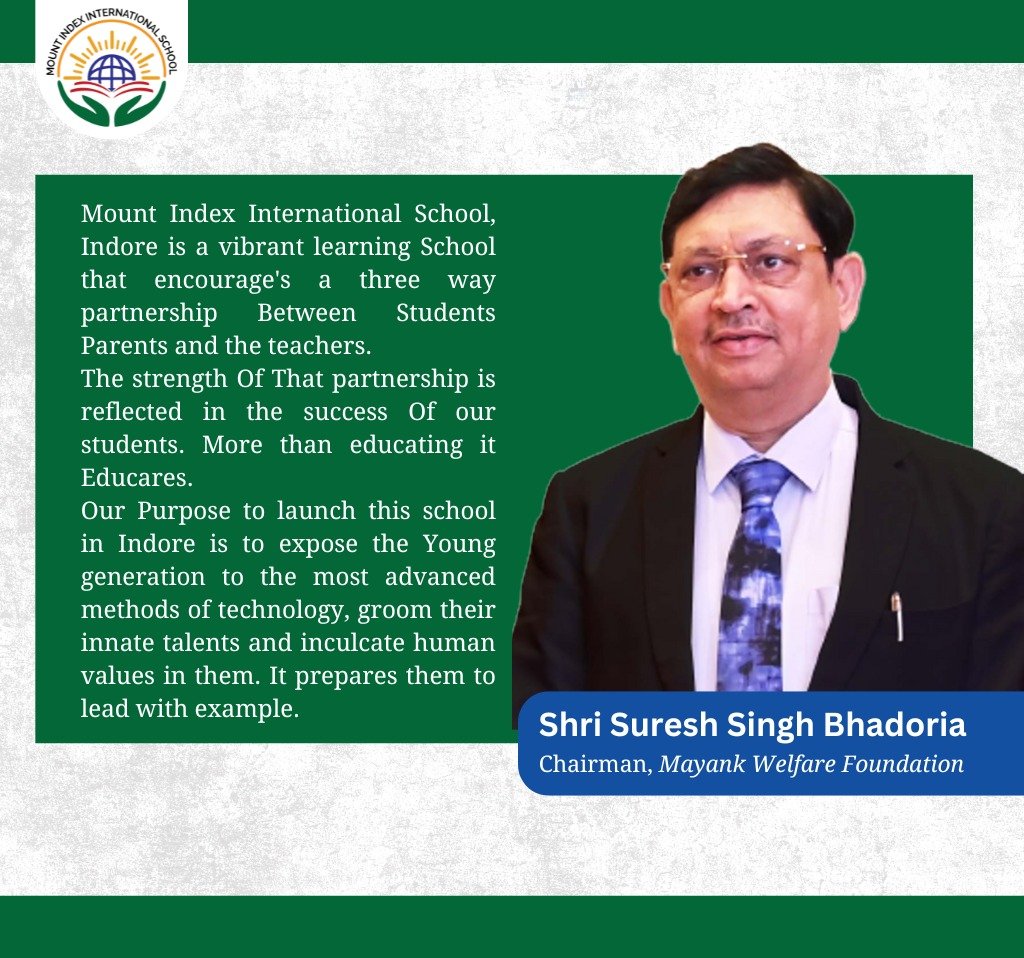 MOUNT INDEX INTERNATIONAL SCHOOL

Mount Index International School, Indore is a vibrant learning School that encourage's a three way partnership Between Students Parents and the teachers.
The strength Of That partnership is reflected in the success Of our students. More than educating it Educares.
Our Purpose to launch this school in Indore is to expose the Young generation to the most advanced methods of technology, groom their innate talents and inculcate human values in them. It prepares them to lead with example.

Shri Suresh Singh Bhadoria
Chairman, Mayank Welfare Foundation